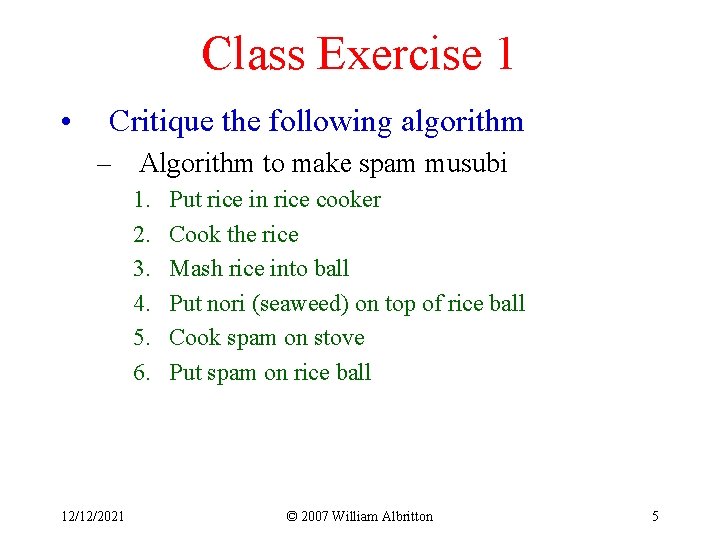 Class Exercise 1

• Critique the following algorithm

– Algorithm to make spam musubi

1. Put rice in rice cooker
2. Cook the rice
3. Mash rice into ball
4. Put nori (seaweed) on top of rice ball
5. Cook spam on stove
6. Put spam on rice ball

12/12/2021

© 2007 William Albritton

5